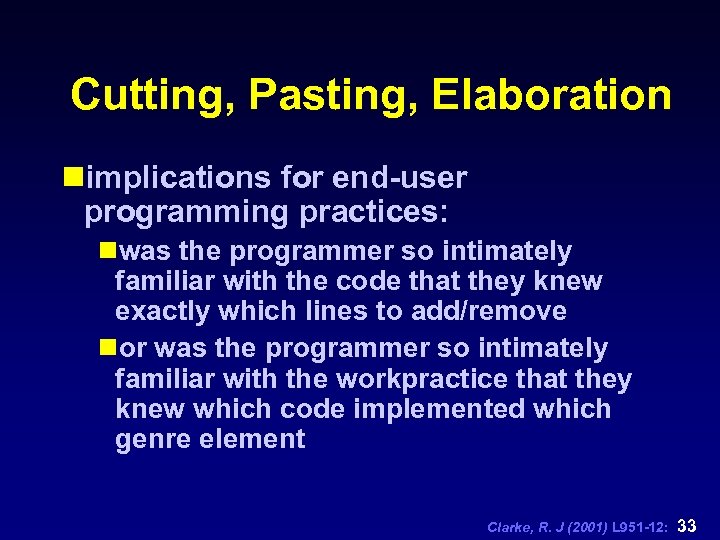 Cutting, Pasting, Elaboration

implications for end-user programming practices:

was the programmer so intimately familiar with the code that they knew exactly which lines to add/remove

or was the programmer so intimately familiar with the workpractice that they knew which code implemented which genre element

Clarke, R. J (2001) L951-12: 33